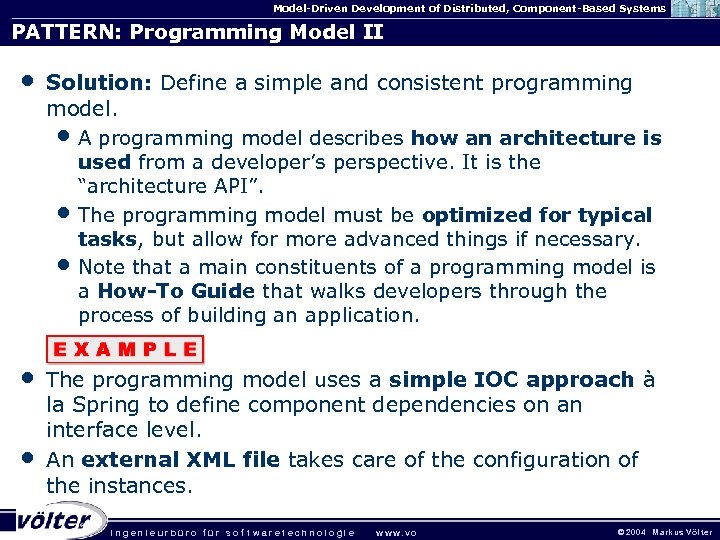 Model-Driven Development of Distributed, Component-Based Systems

PATTERN: Programming Model II

• Solution: Define a simple and consistent programming model.

• A programming model describes how an architecture is used from a developer's perspective. It is the "architecture API".

• The programming model must be optimized for typical tasks, but allow for more advanced things if necessary.

• Note that a main constituents of a programming model is a How-To Guide that walks developers through the process of building an application.

EXAMPLE

• The programming model uses a simple IOC approach à la Spring to define component dependencies on an interface level.

• An external XML file takes care of the configuration of the instances.

völter

ingenieurbüro für softwaretechnologie www.vo

©2004 Markus Völter